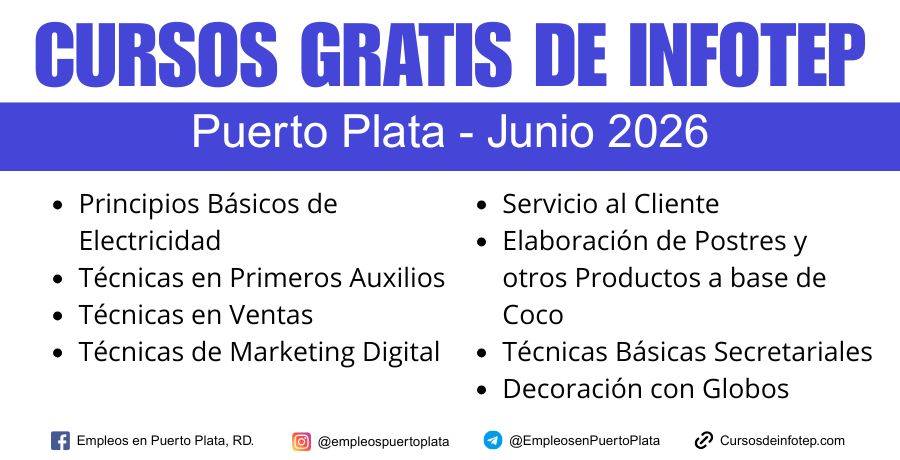 CURSOS GRATIS DE INFOTEP

Puerto Plata - Junio 2026

- Principios Básicos de Electricidad
- Técnicas en Primeros Auxilios
- Técnicas en Ventas
- Técnicas de Marketing Digital

- Servicio al Cliente
- Elaboración de Postres y otros Productos a base de Coco
- Técnicas Básicas Secretariales
- Decoración con Globos

Empleos en Puerto Plata, RD. @empleospuertoplata @EmpleosenPuertoPlata Cursosdeinfotep.com